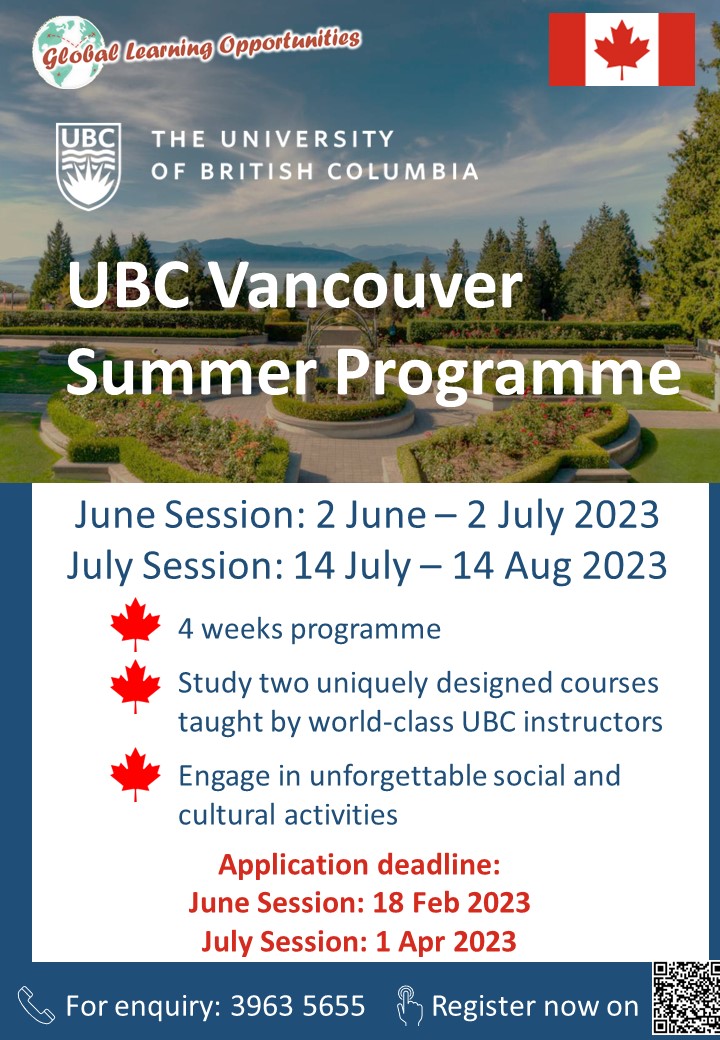 Global Learning Opportunities

UBC

THE UNIVERSITY
OF BRITISH COLUMBIA

UBC Vancouver Summer Programme

June Session: 2 June – 2 July 2023
July Session: 14 July – 14 Aug 2023

4 weeks programme

Study two uniquely designed courses taught by world-class UBC instructors

Engage in unforgettable social and cultural activities

Application deadline:
June Session: 18 Feb 2023
July Session: 1 Apr 2023

For enquiry: 3963 5655 Register now on